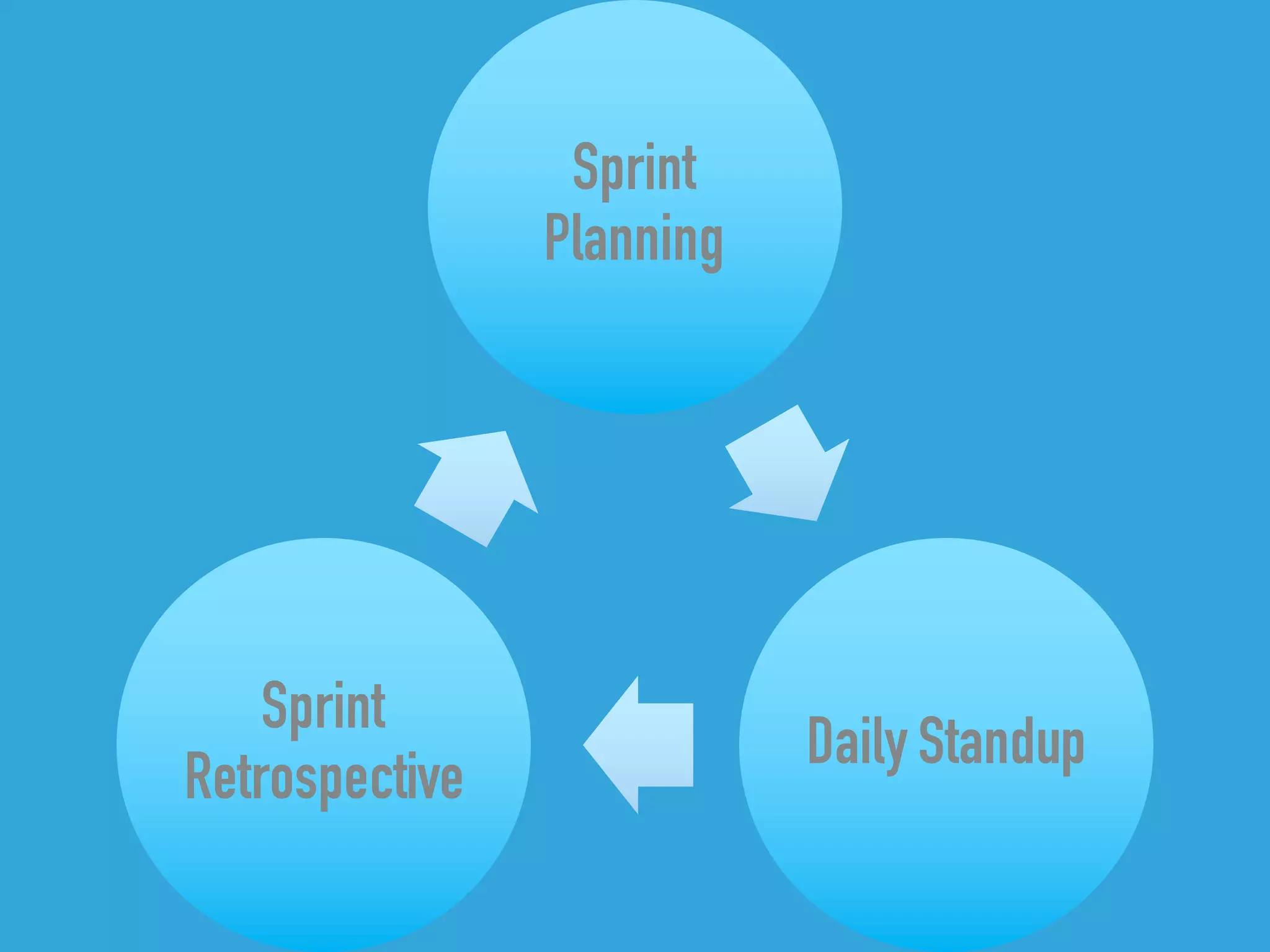 Sprint Planning

Daily Standup

Sprint Retrospective